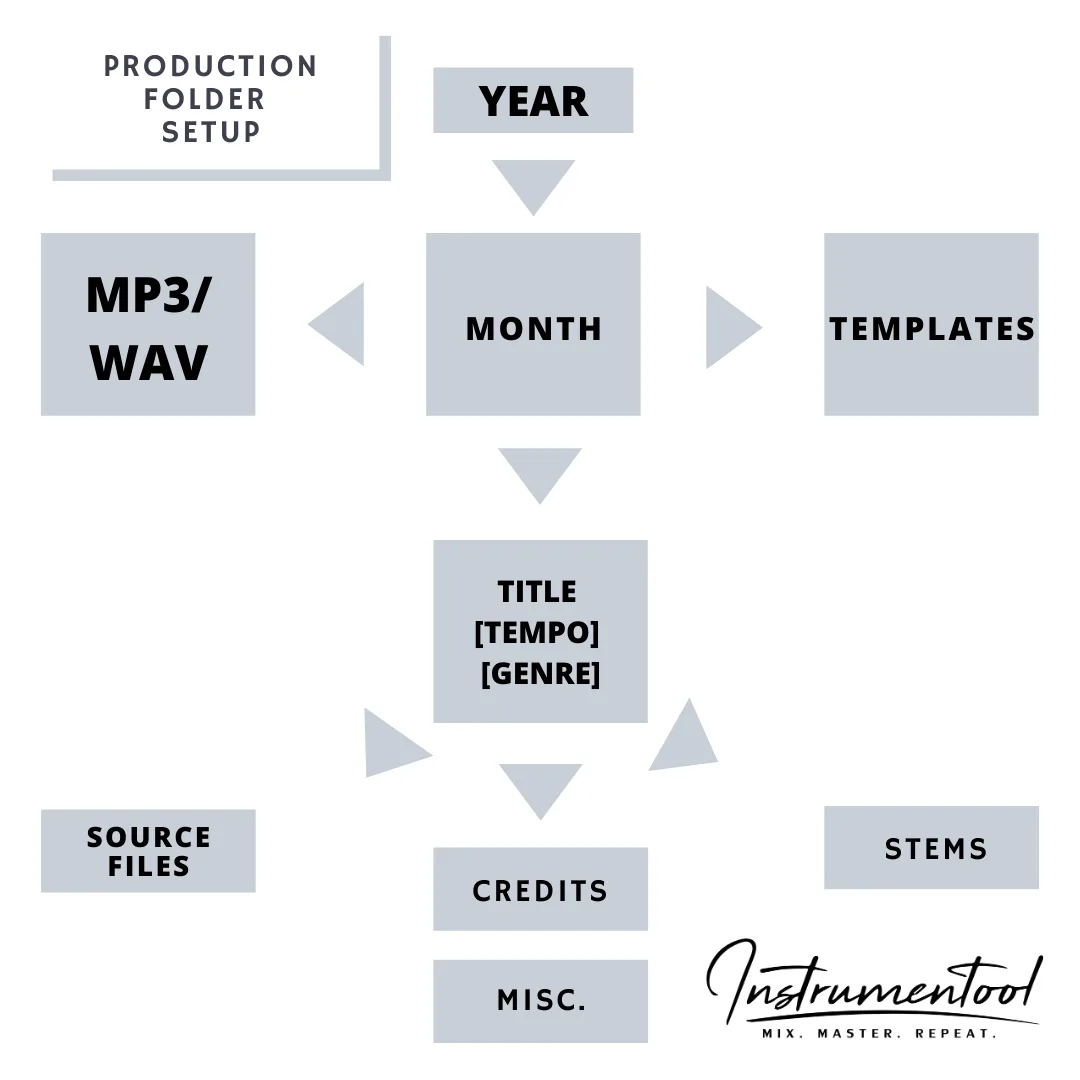 PRODUCTION FOLDER SETUP

YEAR

MP3/ WAV

MONTH

TEMPLATES

TITLE [TEMPO] [GENRE]

SOURCE FILES

CREDITS

STEMS

MISC.

Instrumentool
MIX. MASTER. REPEAT.